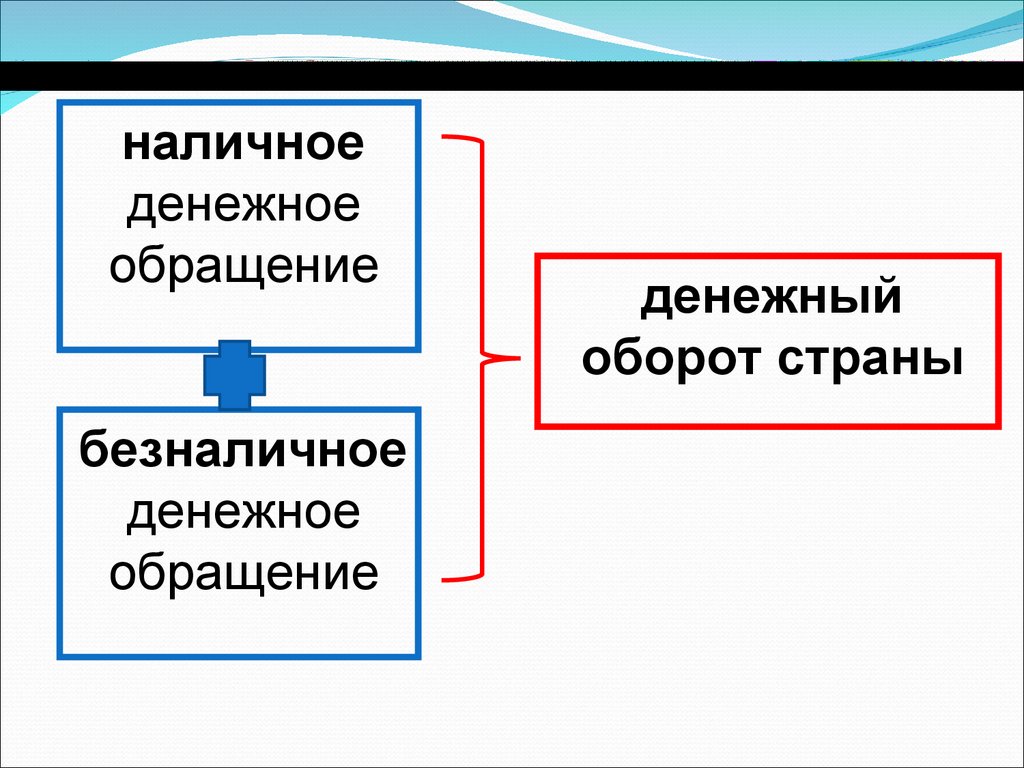 наличное денежное обращение

безналичное денежное обращение

денежный оборот страны